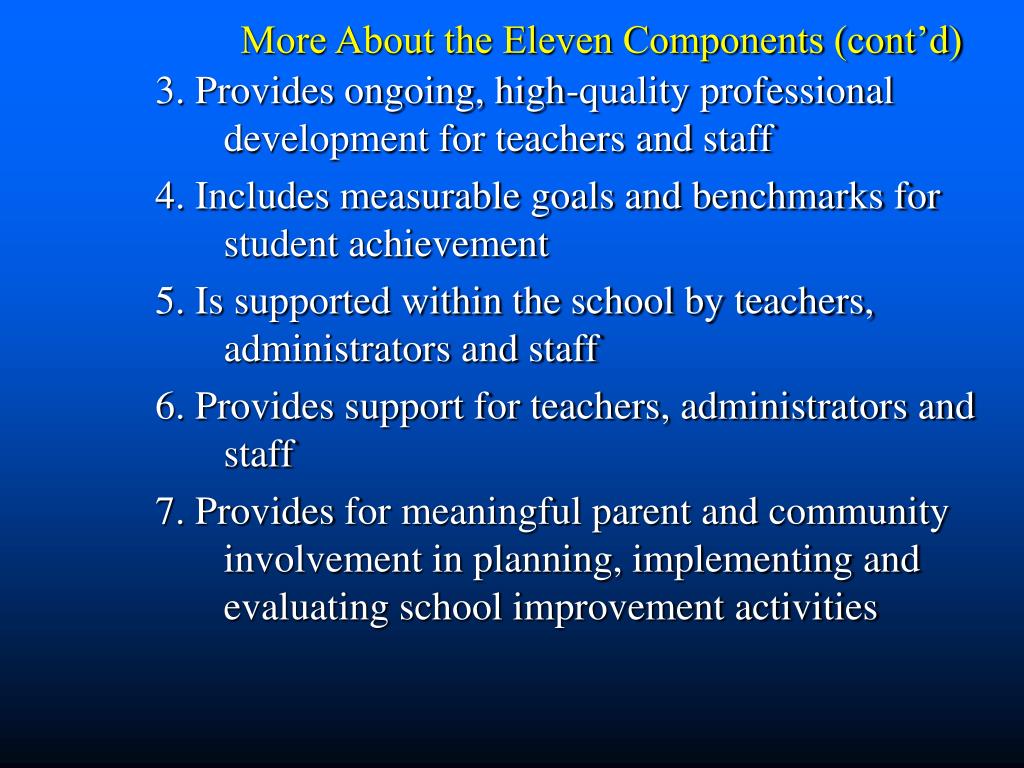 More About the Eleven Components (cont’d)

3. Provides ongoing, high-quality professional development for teachers and staff

4. Includes measurable goals and benchmarks for student achievement

5. Is supported within the school by teachers, administrators and staff

6. Provides support for teachers, administrators and staff

7. Provides for meaningful parent and community involvement in planning, implementing and evaluating school improvement activities